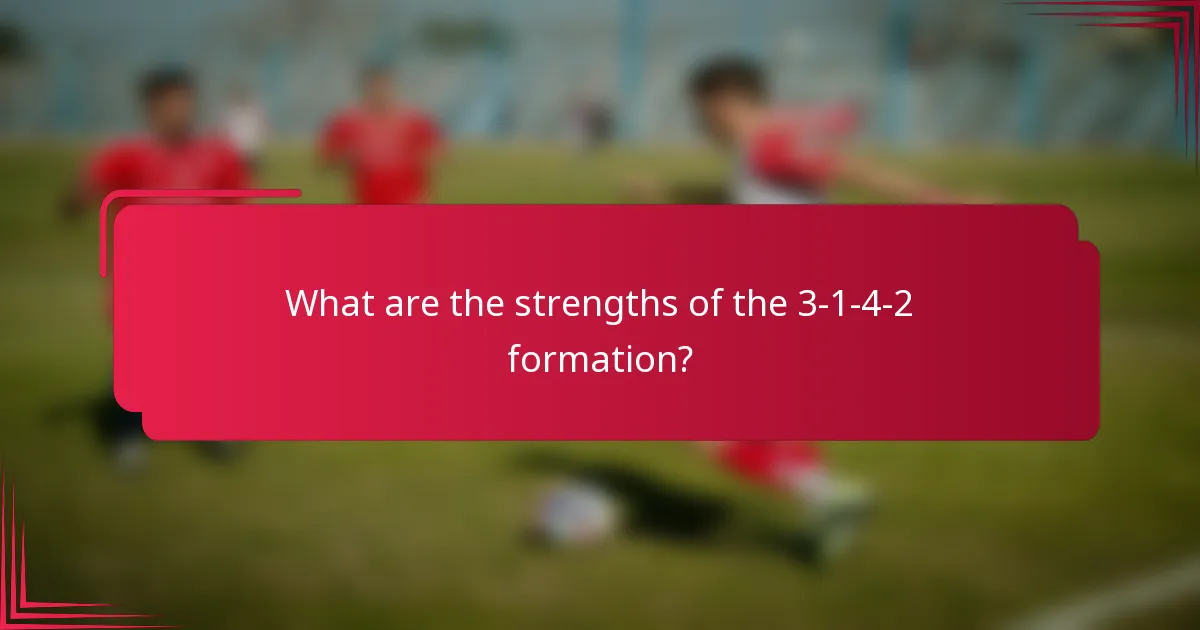 What are the strengths of the 3-1-4-2 formation?